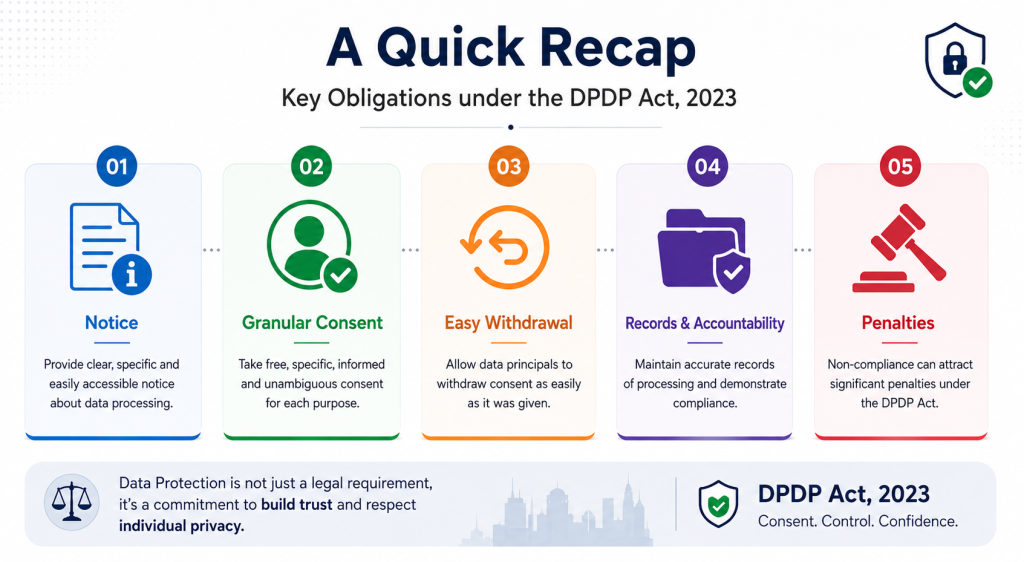 A Quick Recap

Key Obligations under the DPDP Act, 2023

01

Notice

Provide clear, specific and easily accessible notice about data processing.

02

Granular Consent

Take free, specific, informed and unambiguous consent for each purpose.

03

Easy Withdrawal

Allow data principals to withdraw consent as easily as it was given.

04

Records & Accountability

Maintain accurate records of processing and demonstrate compliance.

05

Penalties

Non-compliance can attract significant penalties under the DPDP Act.

Data Protection is not just a legal requirement, it's a commitment to build trust and respect individual privacy.

DPDP Act, 2023

Consent. Control. Confidence.